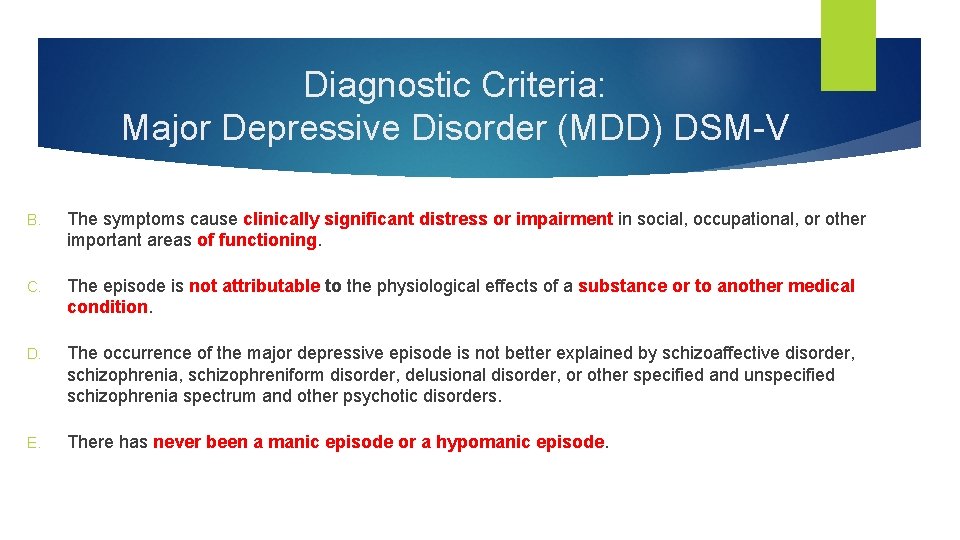 Diagnostic Criteria:
Major Depressive Disorder (MDD) DSM-V

B. The symptoms cause clinically significant distress or impairment in social, occupational, or other important areas of functioning.

C. The episode is not attributable to the physiological effects of a substance or to another medical condition.

D. The occurrence of the major depressive episode is not better explained by schizoaffective disorder, schizophrenia, schizophreniform disorder, delusional disorder, or other specified and unspecified schizophrenia spectrum and other psychotic disorders.

E. There has never been a manic episode or a hypomanic episode.